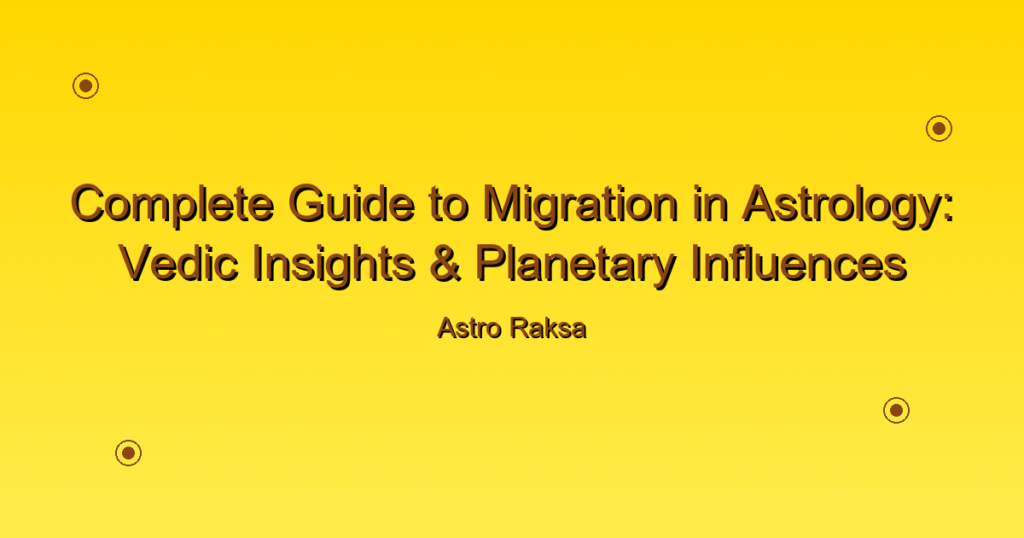 Complete Guide to Migration in Astrology: Vedic Insights & Planetary Influences

Astro Raksa